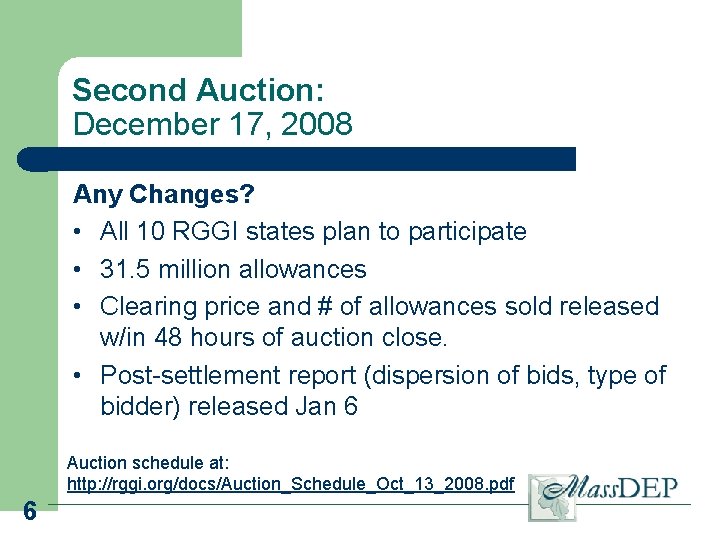 Second Auction:
December 17, 2008

Any Changes?

• All 10 RGGI states plan to participate
• 31.5 million allowances
• Clearing price and # of allowances sold released w/in 48 hours of auction close.
• Post-settlement report (dispersion of bids, type of bidder) released Jan 6

Auction schedule at:
http://rggi.org/docs/Auction_Schedule_Oct_13_2008.pdf

MassDEP

6